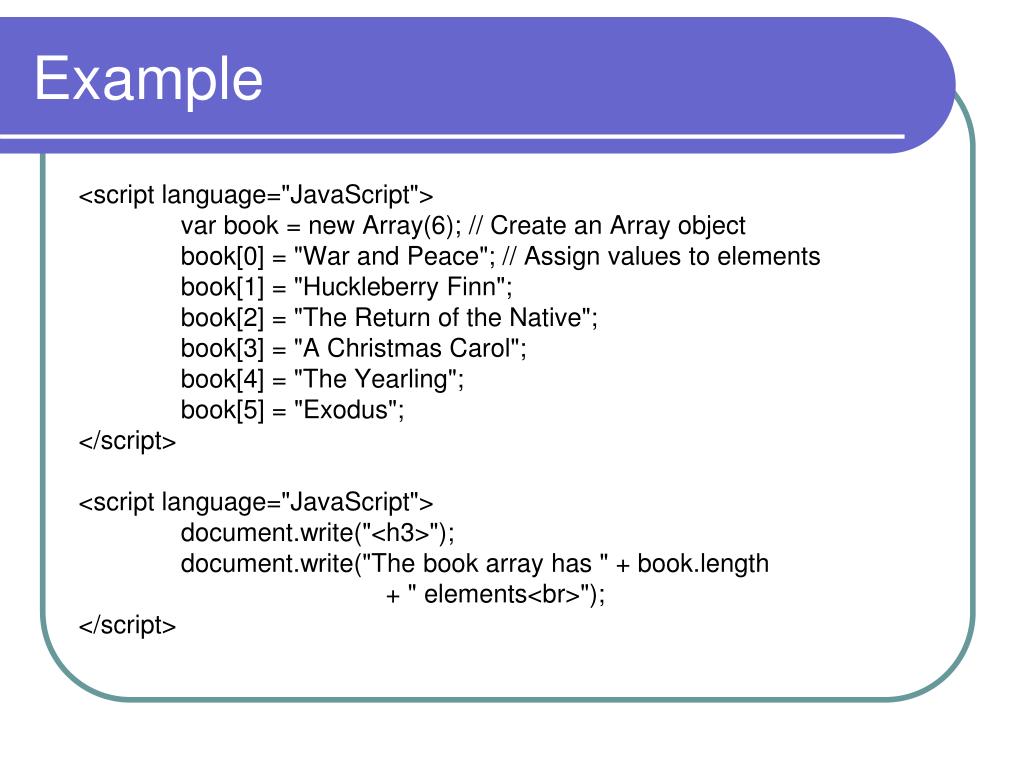 Example

<script language="JavaScript">
var book = new Array(6); // Create an Array object
book[0] = "War and Peace"; // Assign values to elements
book[1] = "Huckleberry Finn";
book[2] = "The Return of the Native";
book[3] = "A Christmas Carol";
book[4] = "The Yearling";
book[5] = "Exodus";
</script>

<script language="JavaScript">
document.write("<h3>");
document.write("The book array has " + book.length
+ " elements<br>");
</script>